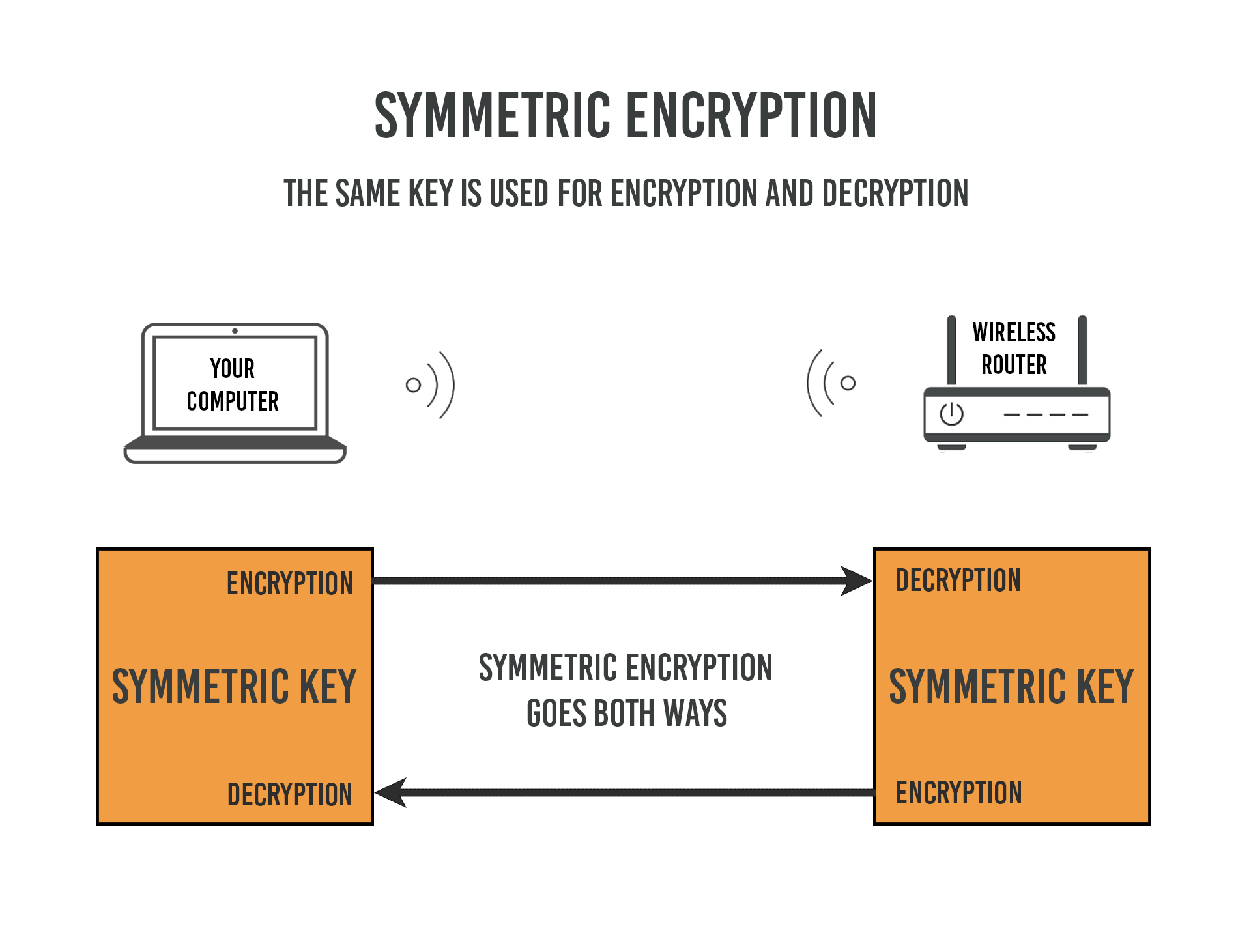 SYMMETRIC ENCRYPTION

THE SAME KEY IS USED FOR ENCRYPTION AND DECRYPTION

YOUR COMPUTER

WIRELESS ROUTER

ENCRYPTION

SYMMETRIC KEY

DECRYPTION

SYMMETRIC ENCRYPTION GOES BOTH WAYS

DECRYPTION

SYMMETRIC KEY

ENCRYPTION